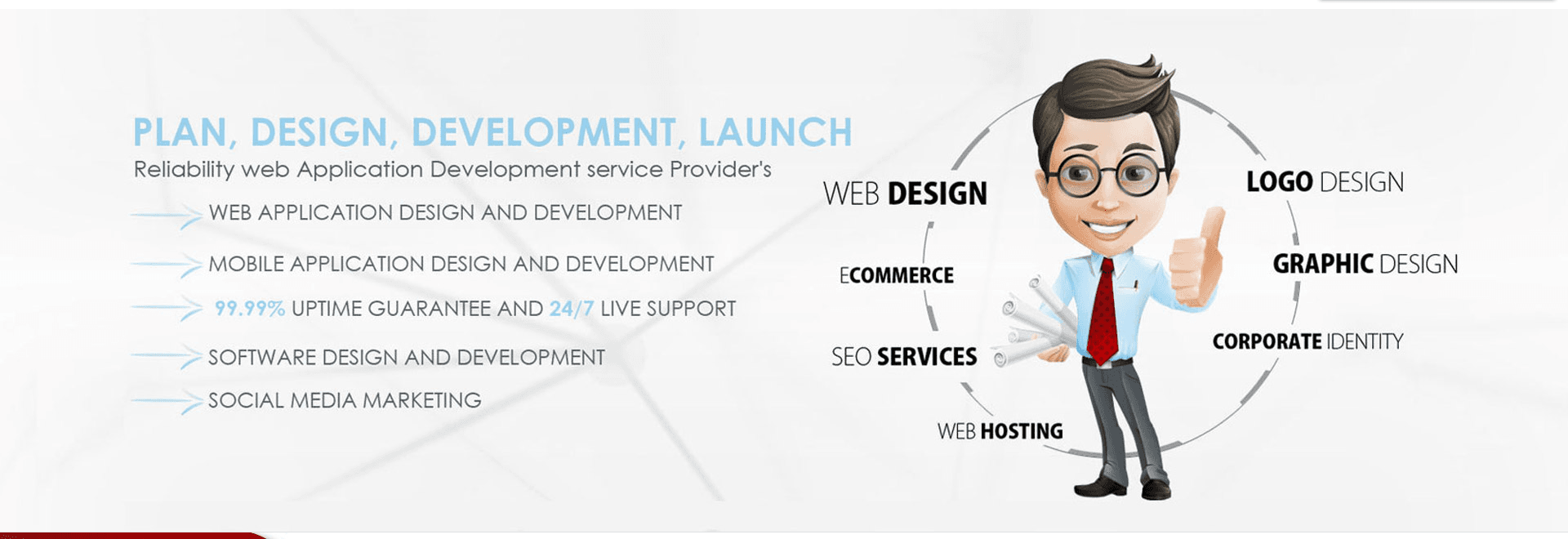 PLAN, DESIGN, DEVELOPMENT, LAUNCH

Reliability web Application Development service Provider's

WEB APPLICATION DESIGN AND DEVELOPMENT

MOBILE APPLICATION DESIGN AND DEVELOPMENT

99.99% UPTIME GUARANTEE AND 24/7 LIVE SUPPORT

SOFTWARE DESIGN AND DEVELOPMENT

SOCIAL MEDIA MARKETING

WEB DESIGN

ECOMMERCE

SEO SERVICES

WEB HOSTING

LOGO DESIGN

GRAPHIC DESIGN

CORPORATE IDENTITY